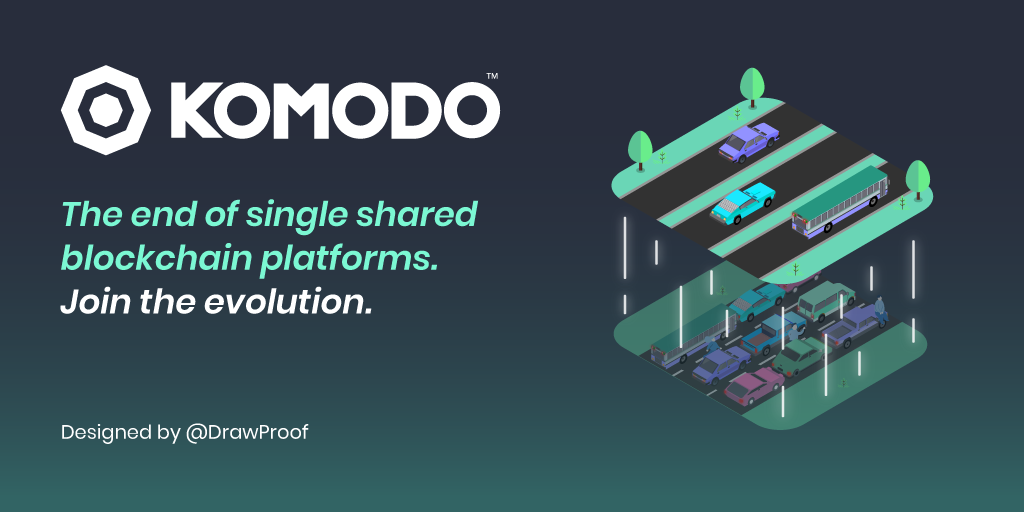 KOMODO™

The end of single shared blockchain platforms. Join the evolution.

Designed by @DrawProof